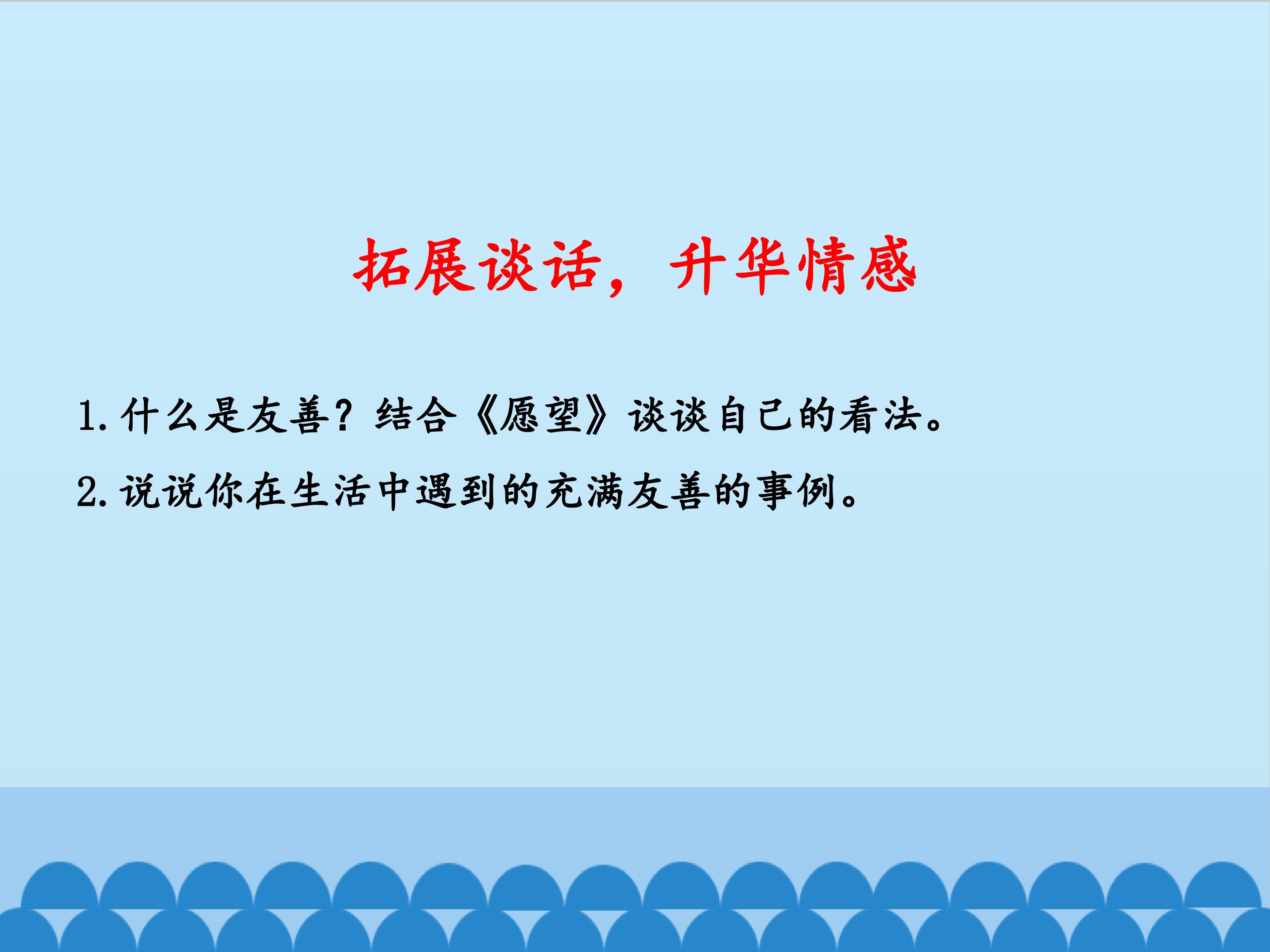 拓展谈话，升华情感

1.什么是友善？结合《愿望》谈谈自己的看法。

2.说说你在生活中遇到的充满友善的事例。